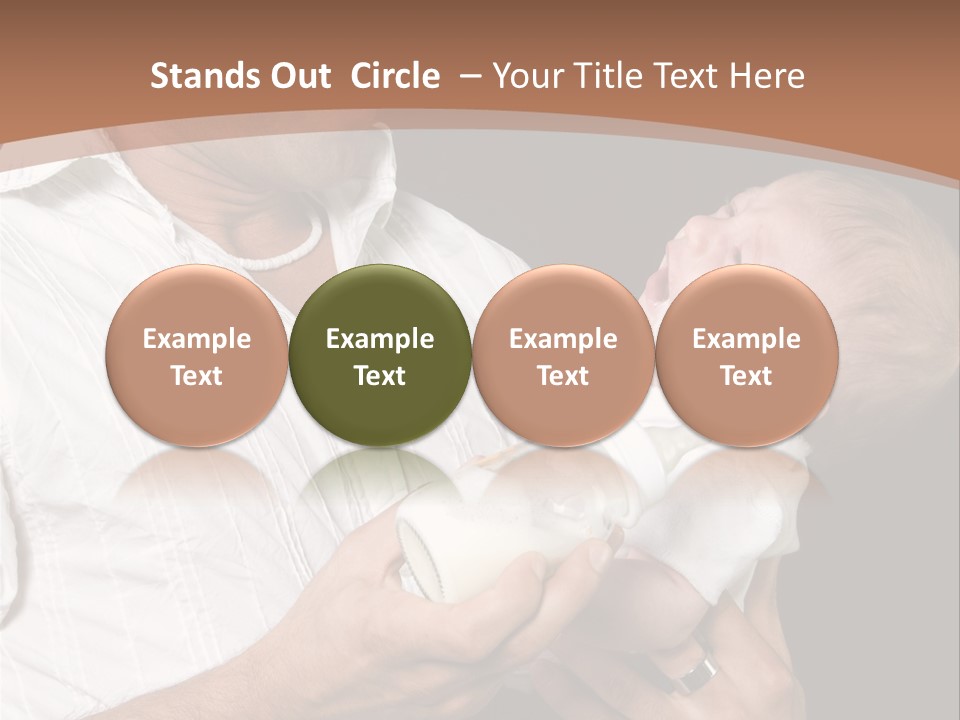 Stands Out Circle – Your Title Text Here

Example Text

Example Text

Example Text

Example Text